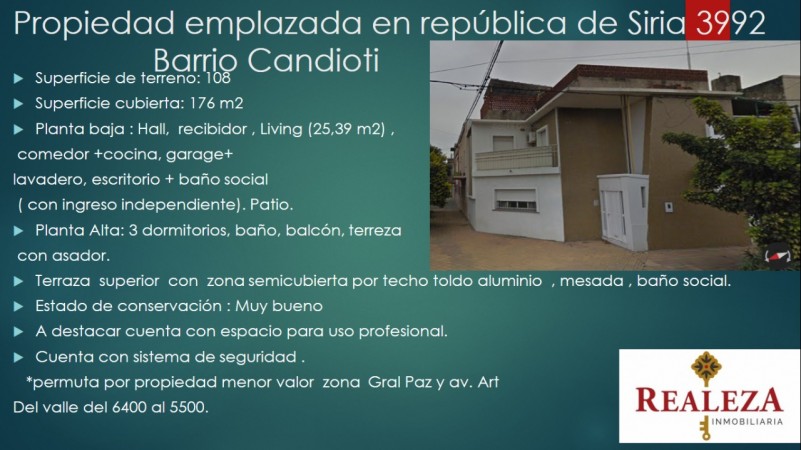 Propiedad emplazada en república de Siria 3992
Barrio Candioti

▶ Superficie de terreno: 108
▶ Superficie cubierta: 176 m2
▶ Planta baja : Hall, recibidor , Living (25,39 m2) , comedor +cocina, garage+ lavadero, escritorio + baño social ( con ingreso independiente). Patio.
▶ Planta Alta: 3 dormitorios, baño, balcón, terreza con asador.
▶ Terraza superior con zona semicubierta por techo toldo aluminio , mesada , baño social.
▶ Estado de conservación : Muy bueno
▶ A destacar cuenta con espacio para uso profesional.
▶ Cuenta con sistema de seguridad .
*permuta por propiedad menor valor zona Gral Paz y av. Art Del valle del 6400 al 5500.

REALEZA
INMOBILIARIA